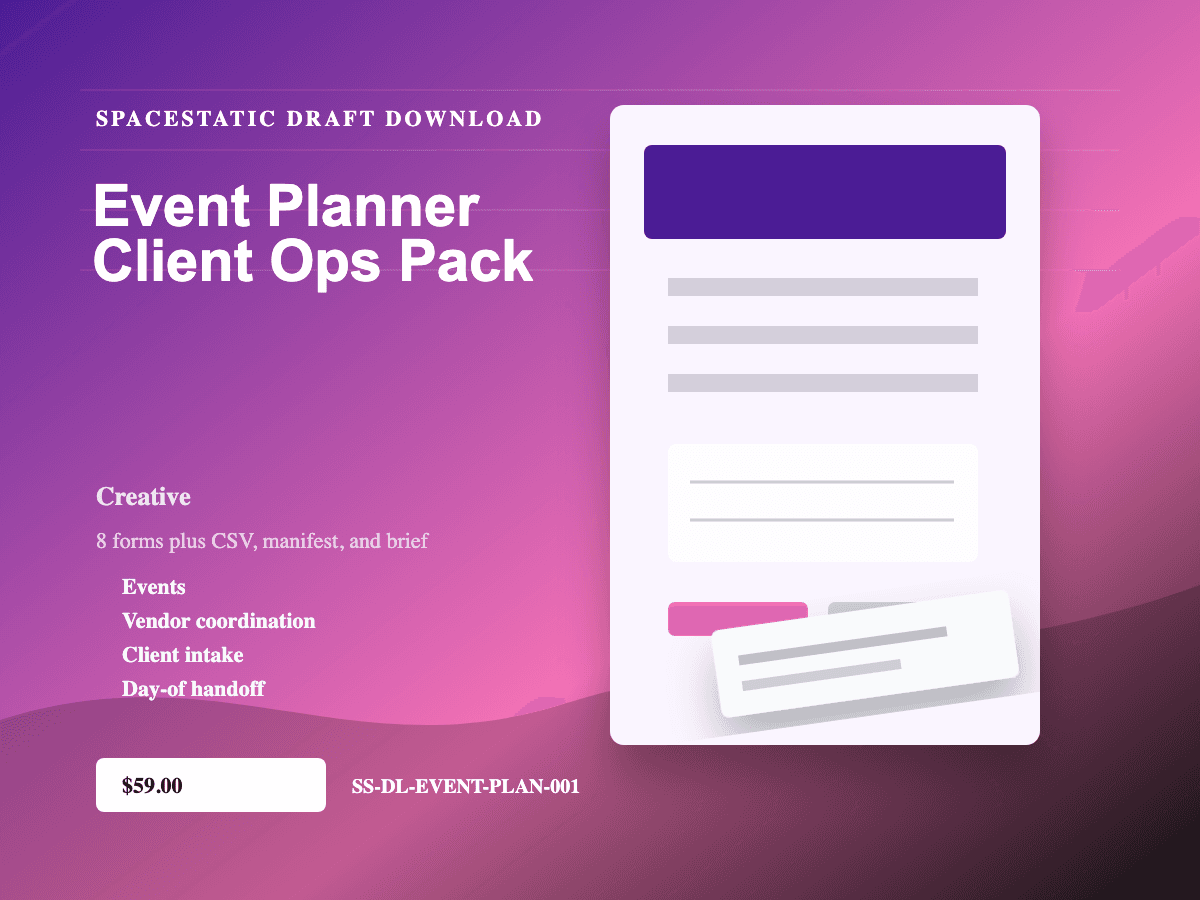 SPACESTATIC DRAFT DOWNLOAD

Event Planner Client Ops Pack

Creative

8 forms plus CSV, manifest, and brief

Events
Vendor coordination
Client intake
Day-of handoff

$59.00

SS-DL-EVENT-PLAN-001